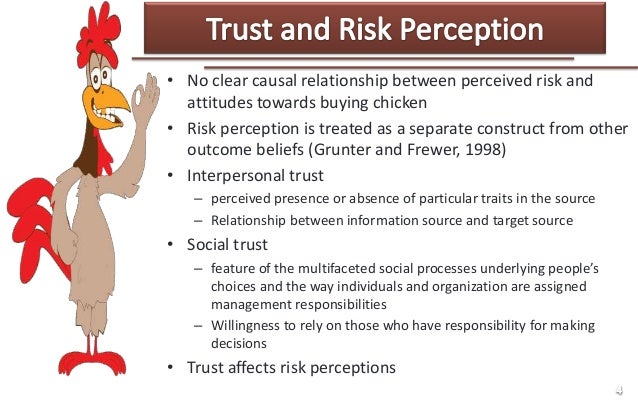 Trust and Risk Perception

• No clear causal relationship between perceived risk and attitudes towards buying chicken
• Risk perception is treated as a separate construct from other outcome beliefs (Grunter and Frewer, 1998)
• Interpersonal trust
– perceived presence or absence of particular traits in the source
– Relationship between information source and target source
• Social trust
– feature of the multifaceted social processes underlying people's choices and the way individuals and organization are assigned management responsibilities
– Willingness to rely on those who have responsibility for making decisions
• Trust affects risk perceptions

4